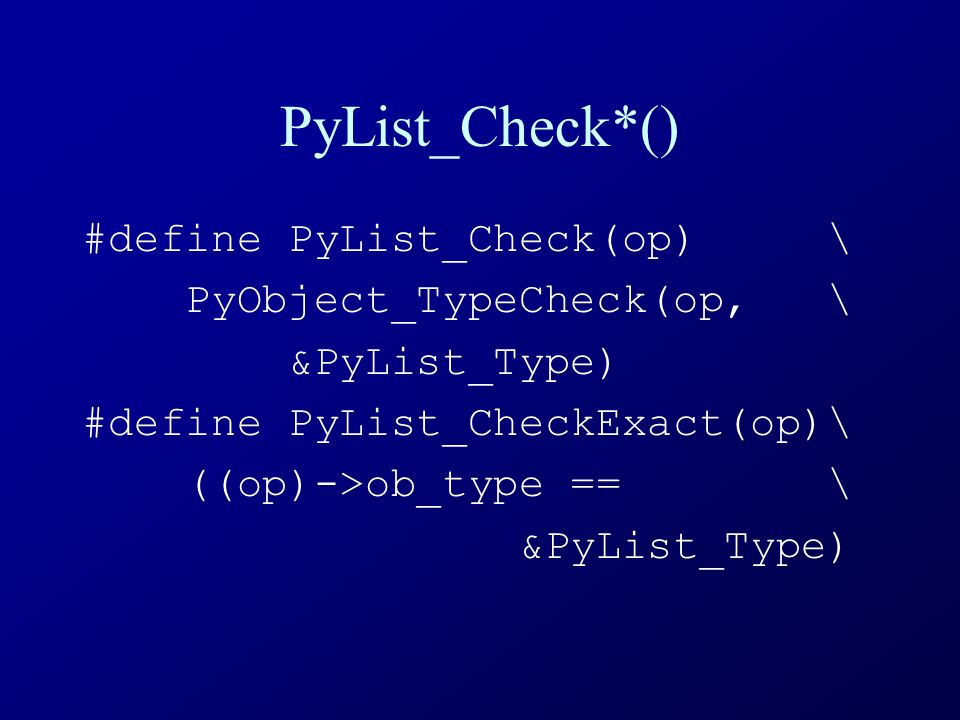 PyList_Check*()

#define PyList_Check(op) \
PyObject_TypeCheck(op, \
&PyList_Type)
#define PyList_CheckExact(op)\
((op)->ob_type == \
&PyList_Type)